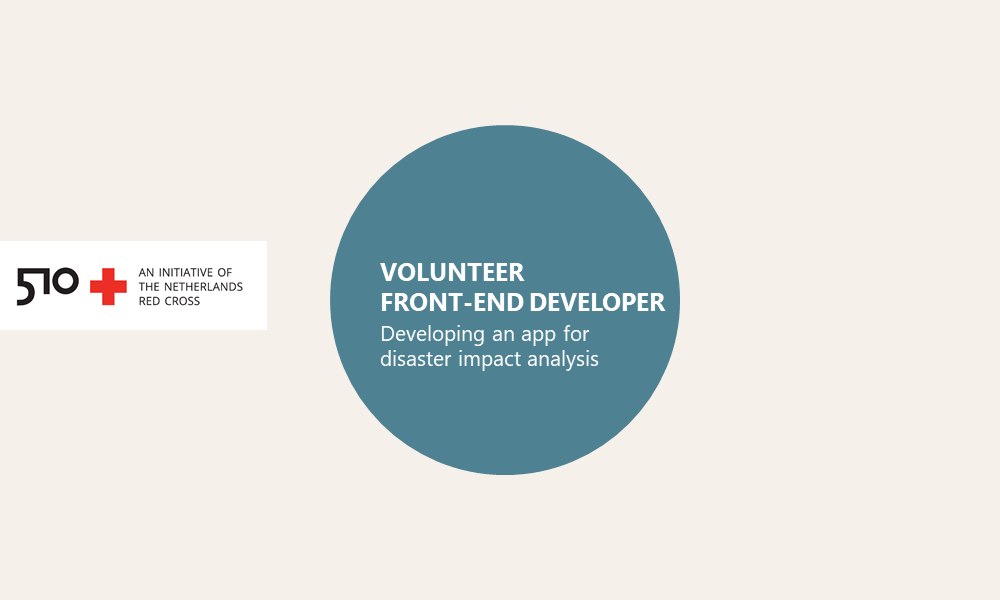 510

AN INITIATIVE OF
THE NETHERLANDS
RED CROSS

VOLUNTEER
FRONT-END DEVELOPER

Developing an app for disaster impact analysis